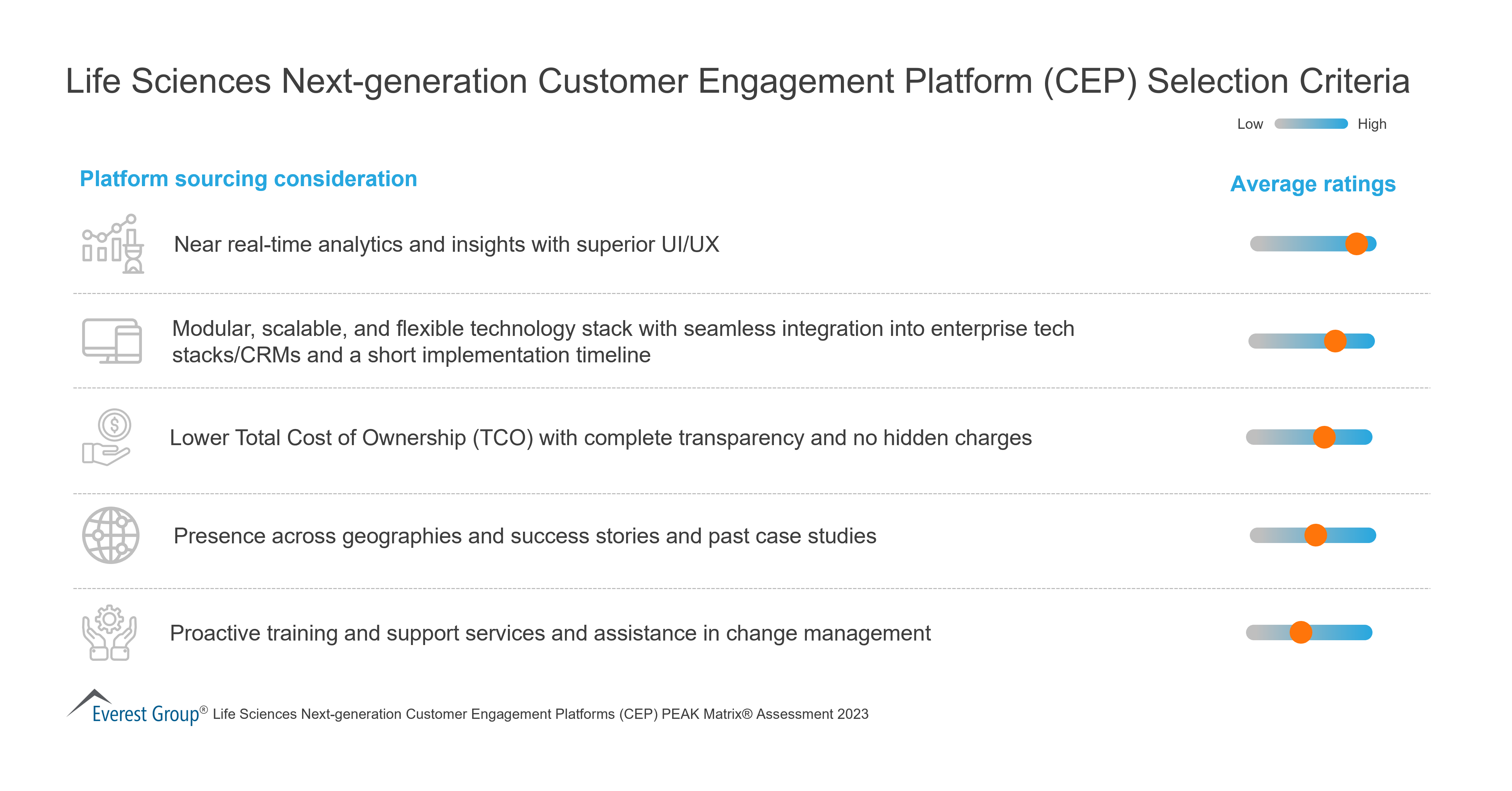 Life Sciences Next-generation Customer Engagement Platform (CEP) Selection Criteria

Low High

Platform sourcing consideration

Average ratings

Near real-time analytics and insights with superior UI/UX

Modular, scalable, and flexible technology stack with seamless integration into enterprise tech stacks/CRMs and a short implementation timeline

Lower Total Cost of Ownership (TCO) with complete transparency and no hidden charges

Presence across geographies and success stories and past case studies

Proactive training and support services and assistance in change management

Everest Group® Life Sciences Next-generation Customer Engagement Platforms (CEP) PEAK Matrix® Assessment 2023